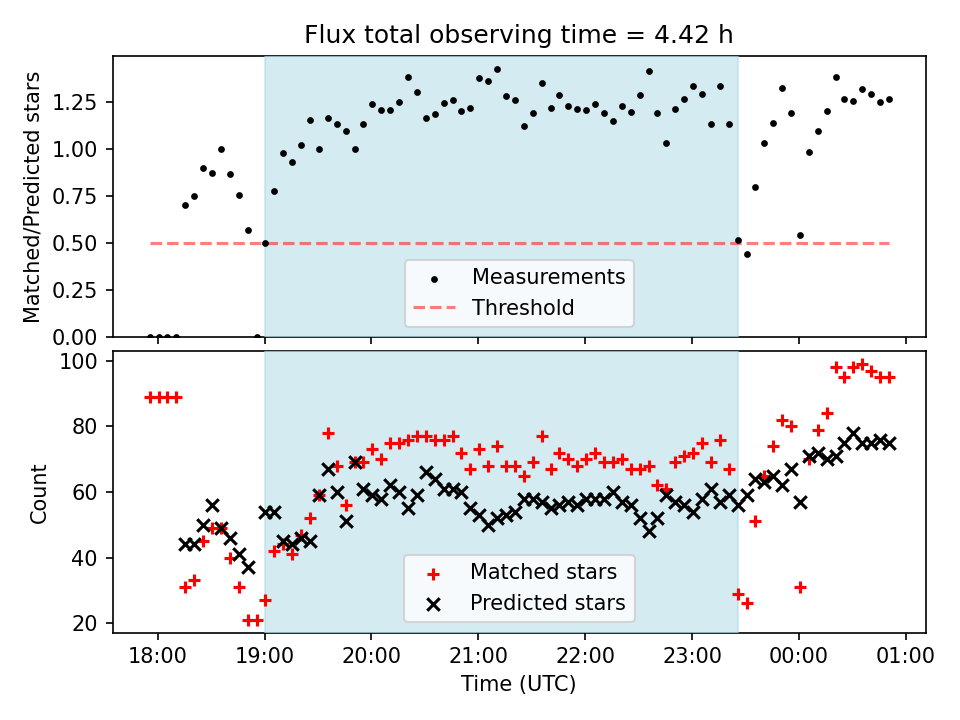 Flux total observing time = 4.42 h

Matched/Predicted stars

1.25
1.00
0.75
0.50
0.25
0.00

Measurements
Threshold

Count

100
80
60
40
20

Matched stars
Predicted stars

18:00 19:00 20:00 21:00 22:00 23:00 00:00 01:00

Time (UTC)